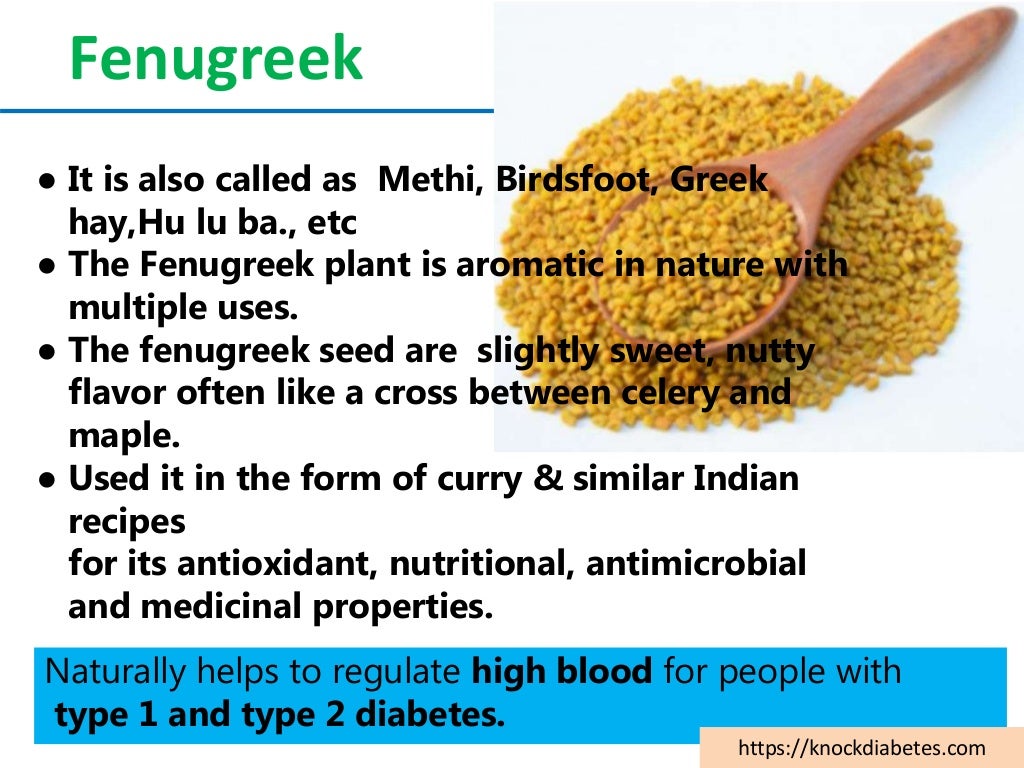 Fenugreek

● It is also called as Methi, Birdsfoot, Greek hay,Hu lu ba., etc
● The Fenugreek plant is aromatic in nature with multiple uses.
● The fenugreek seed are slightly sweet, nutty flavor often like a cross between celery and maple.
● Used it in the form of curry & similar Indian recipes
for its antioxidant, nutritional, antimicrobial and medicinal properties.

Naturally helps to regulate high blood for people with type 1 and type 2 diabetes.

https://knockdiabetes.com